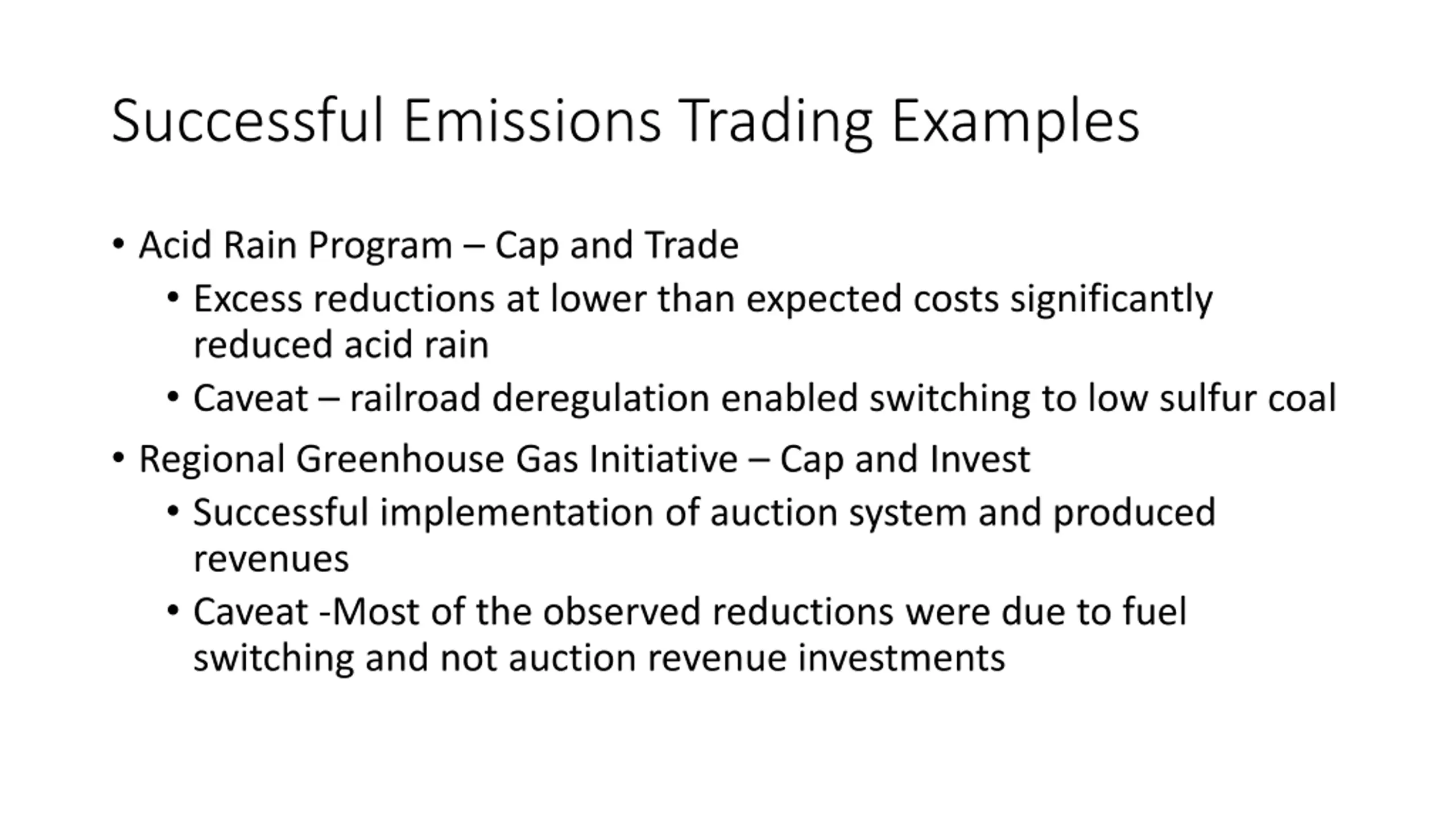 Successful Emissions Trading Examples

• Acid Rain Program – Cap and Trade
  • Excess reductions at lower than expected costs significantly reduced acid rain
  • Caveat – railroad deregulation enabled switching to low sulfur coal
• Regional Greenhouse Gas Initiative – Cap and Invest
  • Successful implementation of auction system and produced revenues
  • Caveat -Most of the observed reductions were due to fuel switching and not auction revenue investments